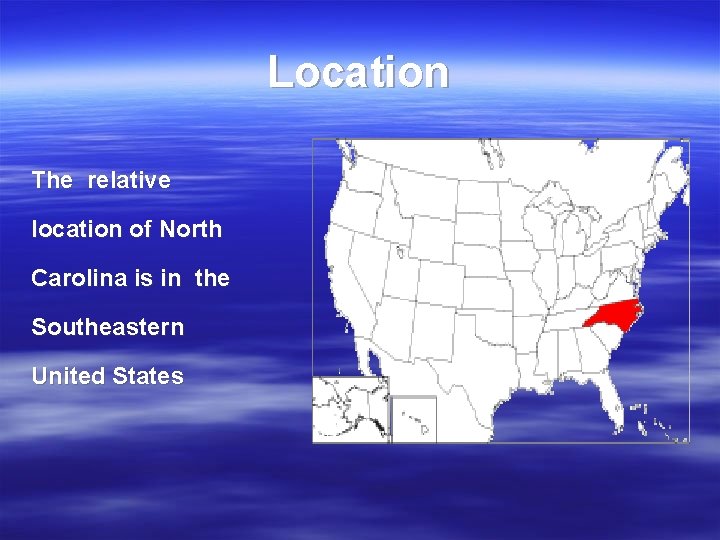 Location

The relative location of North Carolina is in the Southeastern United States